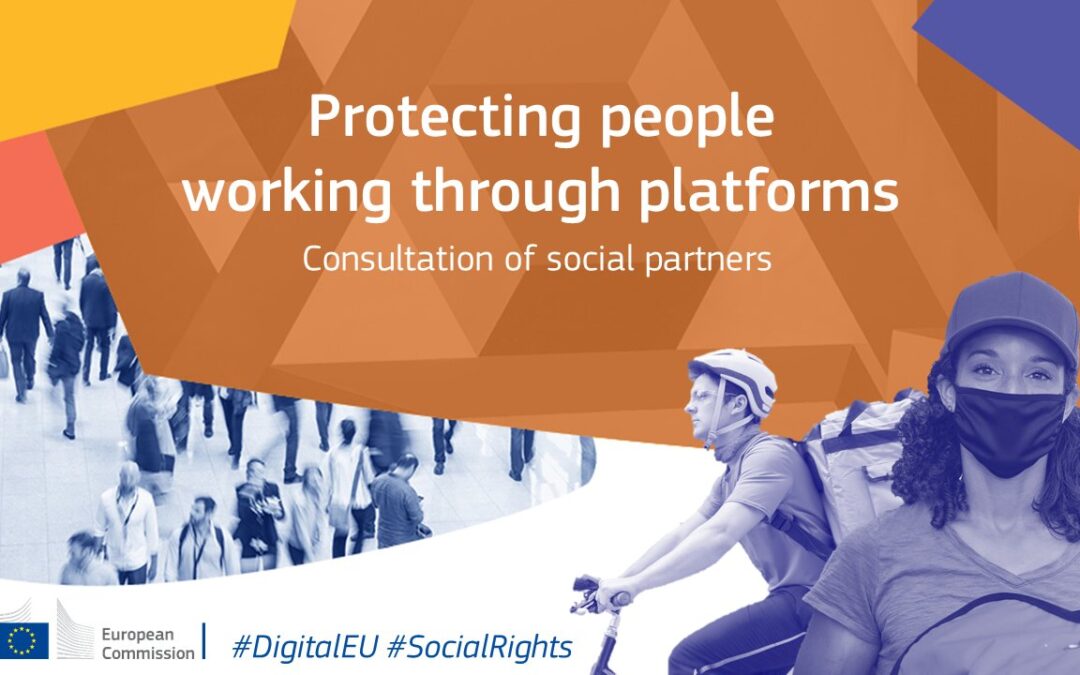 Protecting people working through platforms

Consultation of social partners

European Commission

#DigitalEU #SocialRights